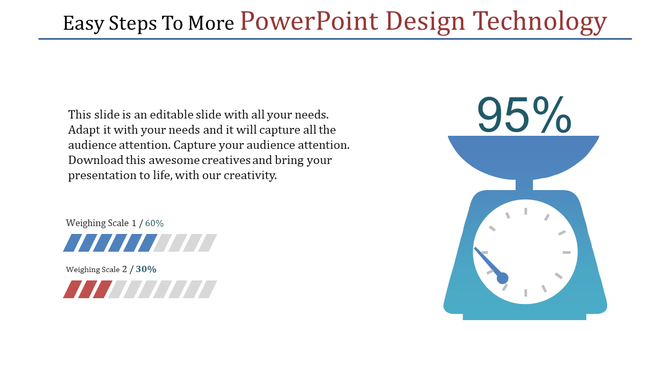 Easy Steps To More PowerPoint Design Technology

This slide is an editable slide with all your needs. Adapt it with your needs and it will capture all the audience attention. Capture your audience attention. Download this awesome creatives and bring your presentation to life, with our creativity.

Weighing Scale 1 / 60%

Weighing Scale 2 / 30%

95%